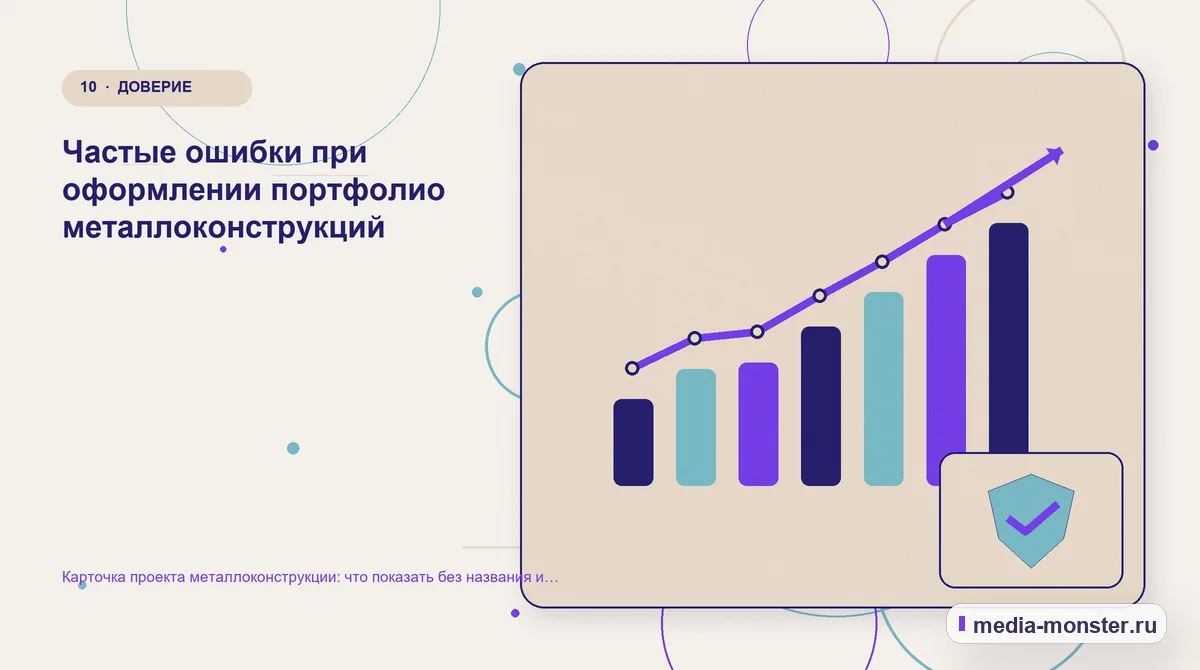 10 · ДОВЕРИЕ

Частые ошибки при оформлении портфолио металлоконструкций

Карточка проекта металлоконструкции: что показать без названия и...

media-monster.ru